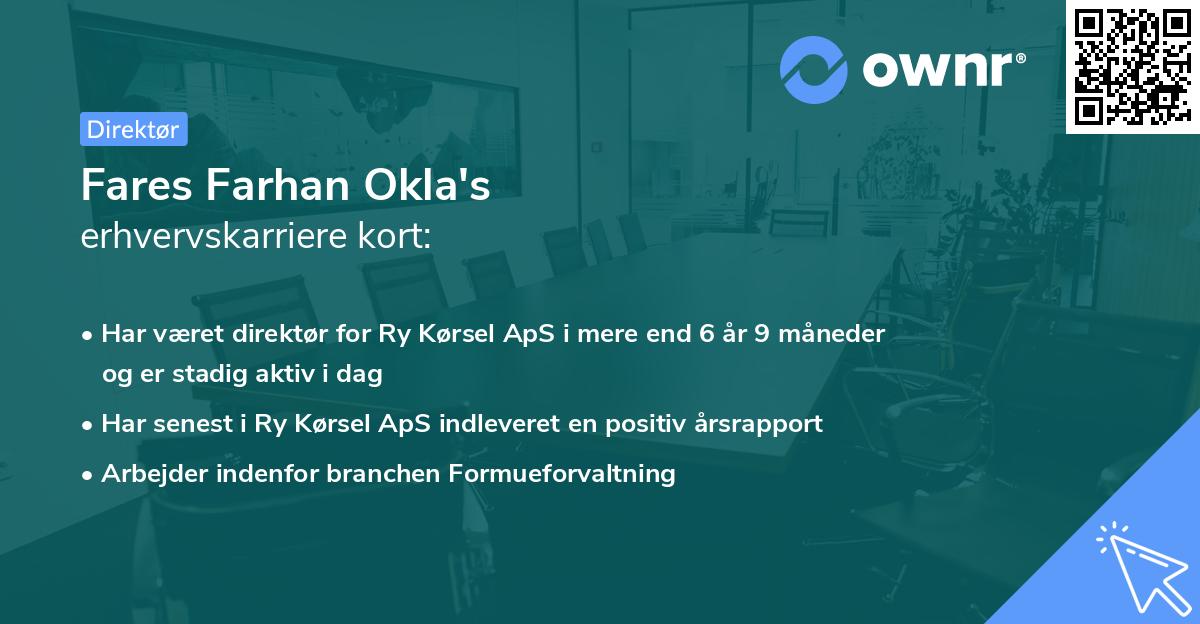 ownr®

Direktør

Fares Farhan Okla's
erhvervskarriere kort:

• Har været direktør for Ry Kørsel ApS i mere end 6 år 9 måneder og er stadig aktiv i dag
• Har senest i Ry Kørsel ApS indleveret en positiv årsrapport
• Arbejder indenfor branchen Formueforvaltning